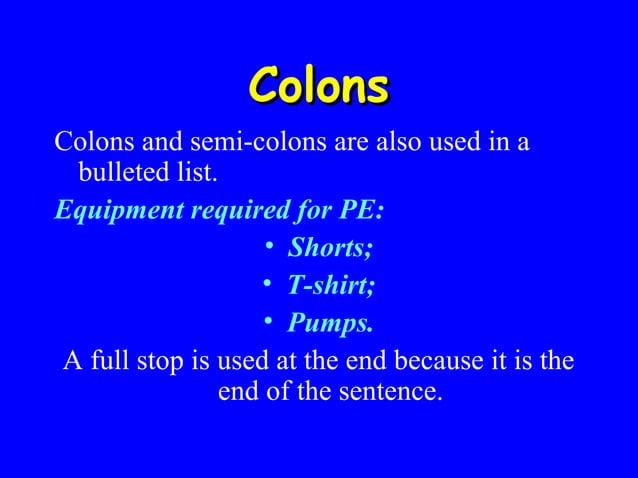 Colons

Colons and semi-colons are also used in a bulleted list.

Equipment required for PE:

• Shorts;
• T-shirt;
• Pumps.

A full stop is used at the end because it is the end of the sentence.